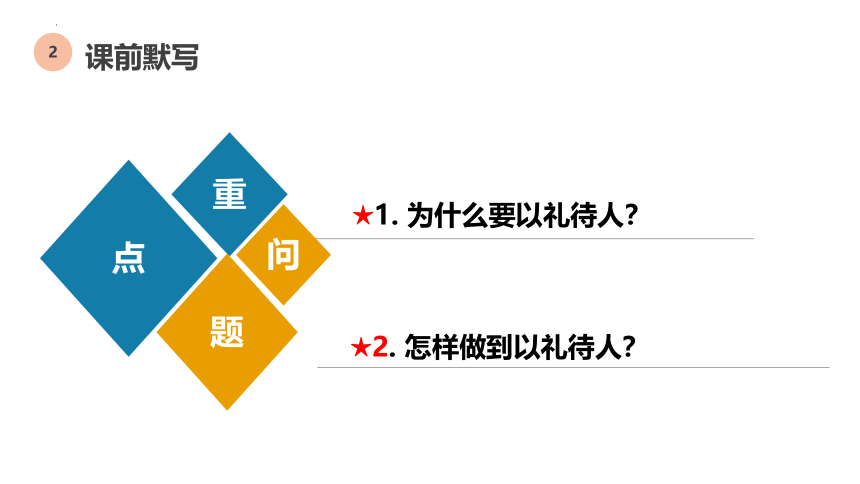 2 课前默写

重

点

问

题

★1. 为什么要以礼待人?

★2. 怎样做到以礼待人?